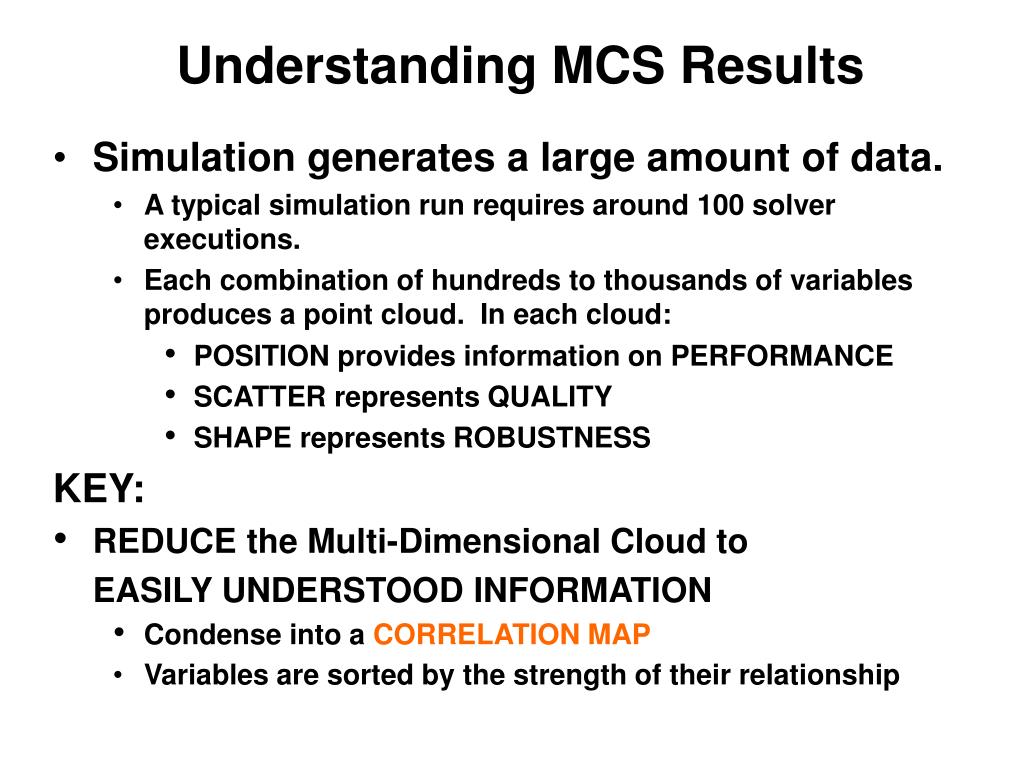 Understanding MCS Results

• Simulation generates a large amount of data.
  • A typical simulation run requires around 100 solver executions.
  • Each combination of hundreds to thousands of variables produces a point cloud. In each cloud:
    • POSITION provides information on PERFORMANCE
    • SCATTER represents QUALITY
    • SHAPE represents ROBUSTNESS

KEY:

• REDUCE the Multi-Dimensional Cloud to EASILY UNDERSTOOD INFORMATION
  • Condense into a CORRELATION MAP
  • Variables are sorted by the strength of their relationship